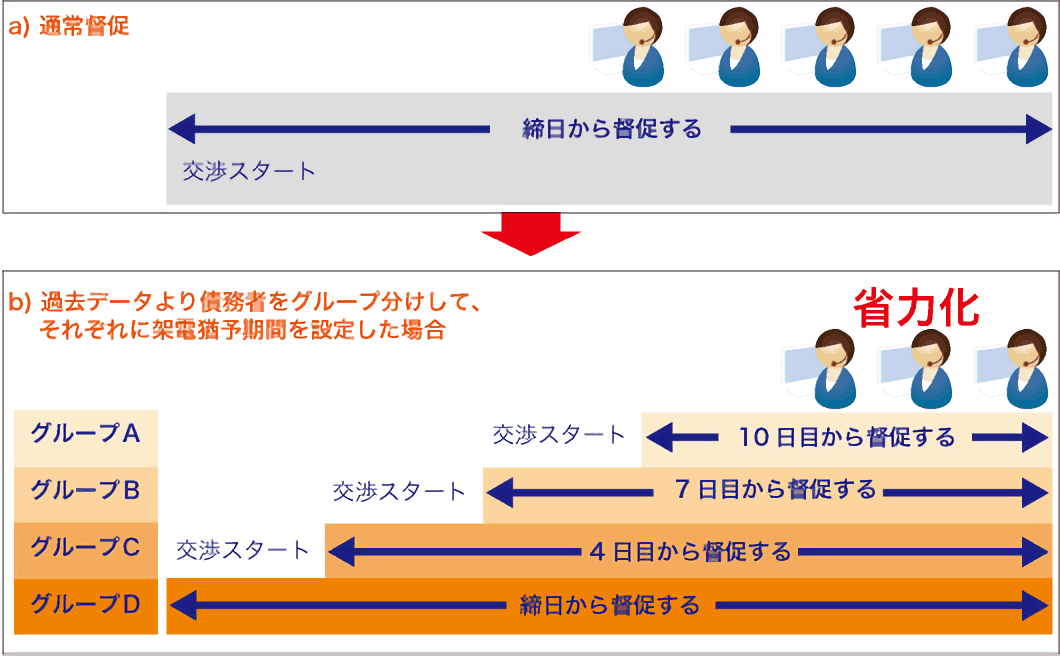 a) 通常督促

締日から督促する

交渉スタート

b) 過去データより債務者をグループ分けして、それぞれに架電猶予期間を設定した場合

省力化

グループA

交渉スタート

10日目から督促する

グループB

交渉スタート

7日目から督促する

グループC

交渉スタート

4日目から督促する

グループD

締日から督促する